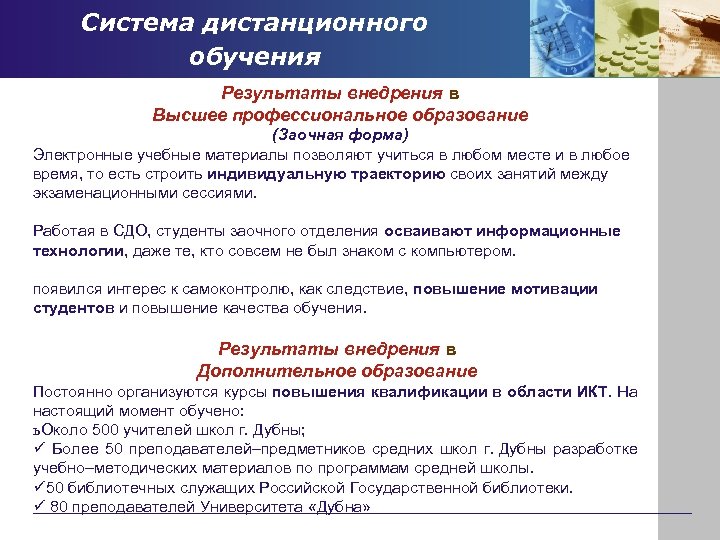 Система дистанционного обучения

Результаты внедрения в
Высшее профессиональное образование
(Заочная форма)

Электронные учебные материалы позволяют учиться в любом месте и в любое время, то есть строить индивидуальную траекторию своих занятий между экзаменационными сессиями.

Работая в СДО, студенты заочного отделения осваивают информационные технологии, даже те, кто совсем не был знаком с компьютером.

появился интерес к самоконтролю, как следствие, повышение мотивации студентов и повышение качества обучения.

Результаты внедрения в
Дополнительное образование

Постоянно организуются курсы повышения квалификации в области ИКТ. На настоящий момент обучено:
ъОколо 500 учителей школ г. Дубны;
✓ Более 50 преподавателей–предметников средних школ г. Дубны разработке учебно–методических материалов по программам средней школы.
✓50 библиотечных служащих Российской Государственной библиотеки.
✓ 80 преподавателей Университета «Дубна»